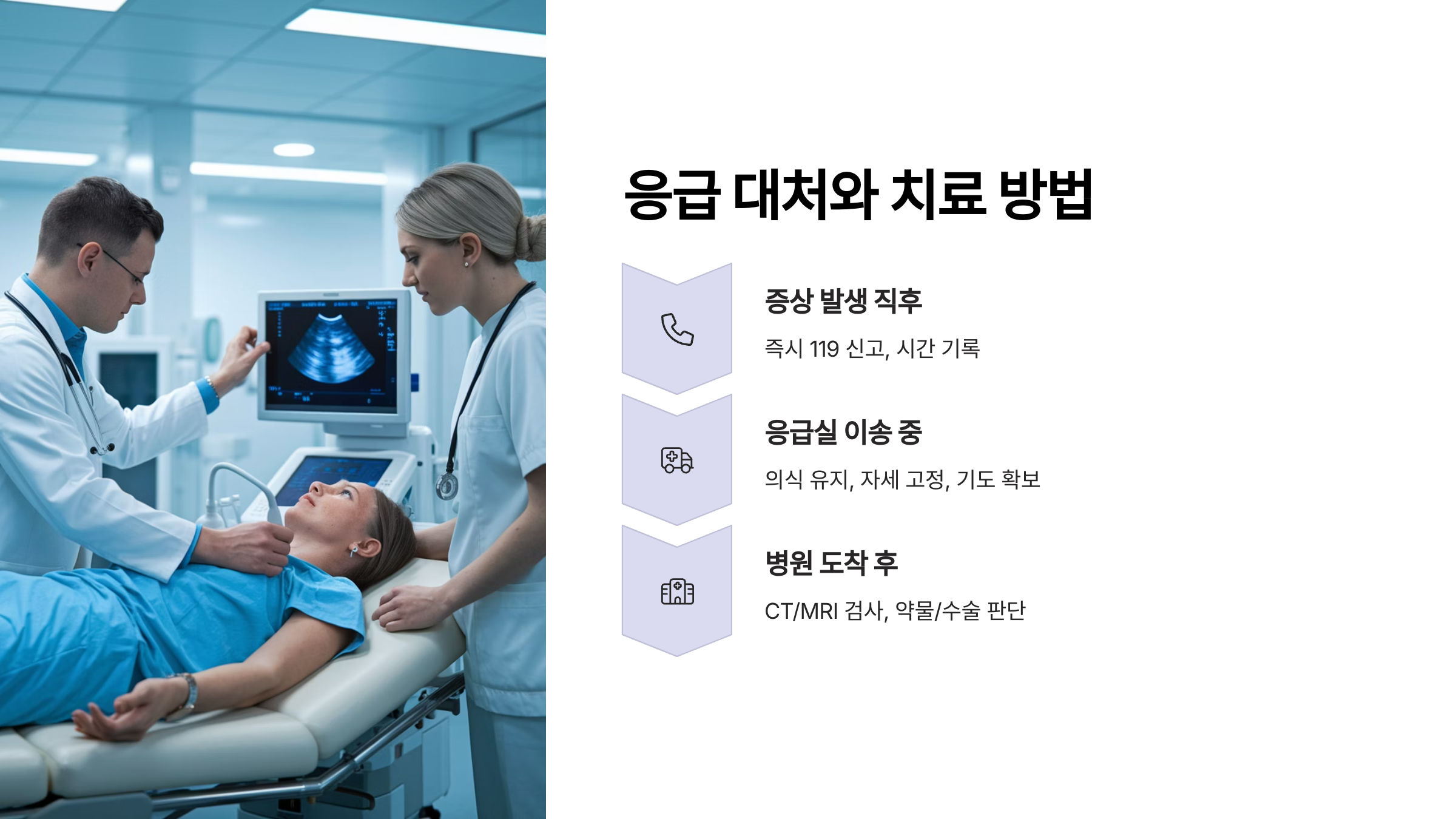 응급 대처와 치료 방법

증상 발생 직후

즉시 119 신고, 시간 기록

응급실 이송 중

의식 유지, 자세 고정, 기도 확보

병원 도착 후

CT/MRI 검사, 약물/수술 판단